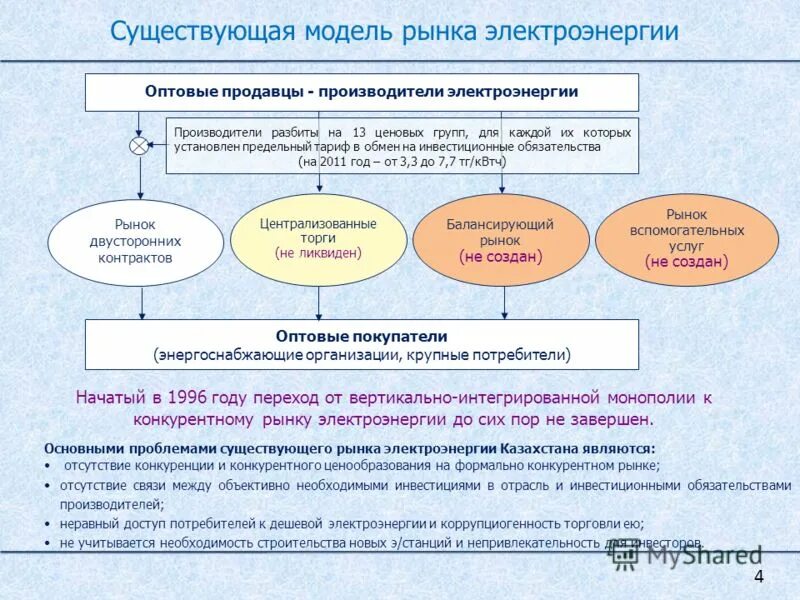 Существующая модель рынка электроэнергии

Оптовые продавцы - производители электроэнергии

Производители разбиты на 13 ценовых групп, для каждой их которых установлен предельный тариф в обмен на инвестиционные обязательства (на 2011 год – от 3,3 до 7,7 тг/кВтч)

Рынок двусторонних контрактов

Централизованные торги (не ликвиден)

Балансирующий рынок (не создан)

Рынок вспомогательных услуг (не создан)

Оптовые покупатели (энергоснабжающие организации, крупные потребители)

Начатый в 1996 году переход от вертикально-интегрированной монополии к конкурентному рынку электроэнергии до сих пор не завершен.

Основными проблемами существующего рынка электроэнергии Казахстана являются:
• отсутствие конкуренции и конкурентного ценообразования на формально конкурентном рынке;
• отсутствие связи между объективно необходимыми инвестициями в отрасль и инвестиционными обязательствами производителей;
• неравный доступ потребителей к дешевой электроэнергии и коррупциогенность торговли ею;
• не учитывается необходимость строительства новых э/станций и непривлекательность для инвесторов.

MyShared

4